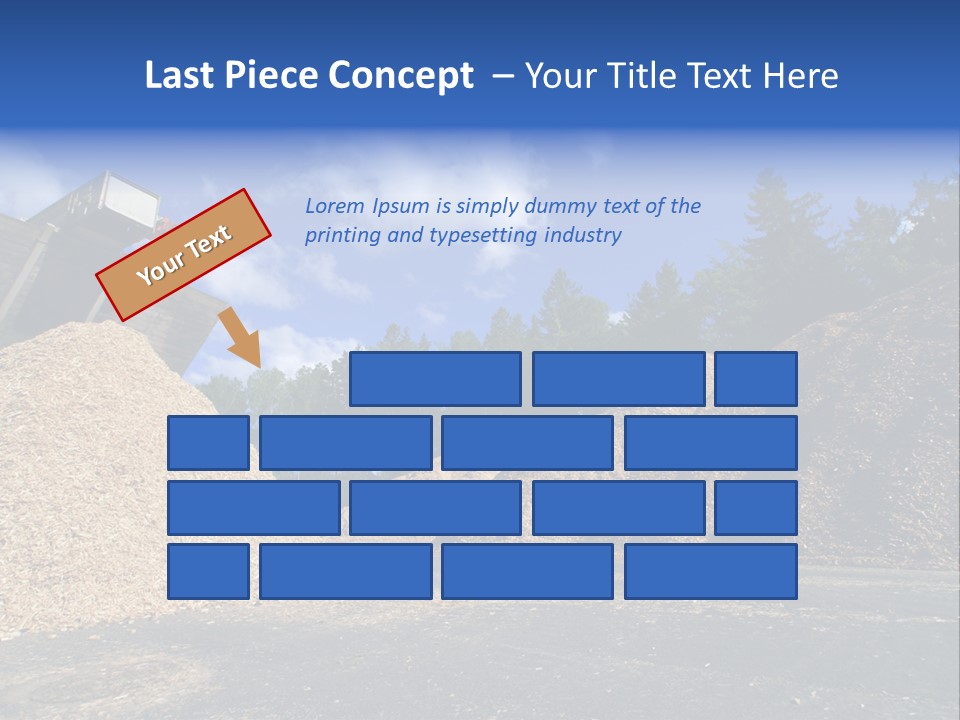 Last Piece Concept – Your Title Text Here

Your Text

Lorem Ipsum is simply dummy text of the printing and typesetting industry